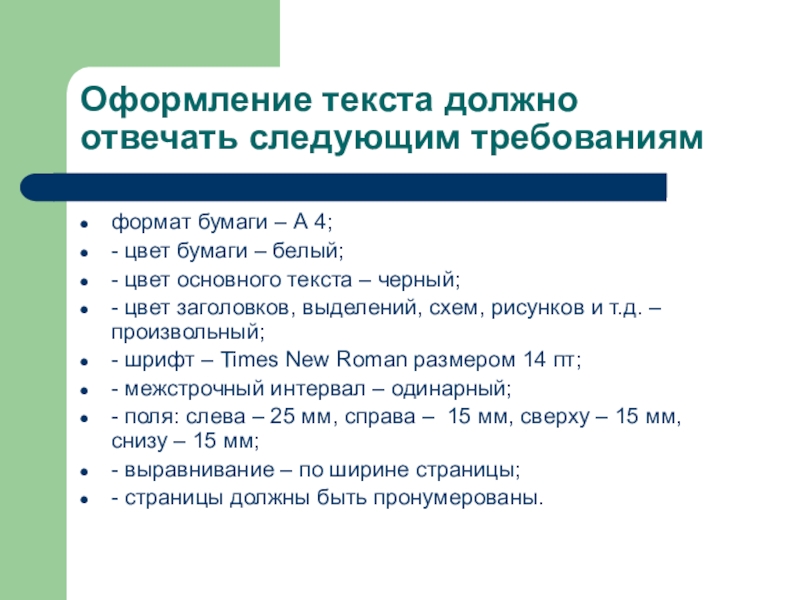 Оформление текста должно отвечать следующим требованиям

- формат бумаги – А 4;
- - цвет бумаги – белый;
- - цвет основного текста – черный;
- - цвет заголовков, выделений, схем, рисунков и т.д. – произвольный;
- - шрифт – Times New Roman размером 14 пт;
- - межстрочный интервал – одинарный;
- - поля: слева – 25 мм, справа – 15 мм, сверху – 15 мм, снизу – 15 мм;
- - выравнивание – по ширине страницы;
- - страницы должны быть пронумерованы.